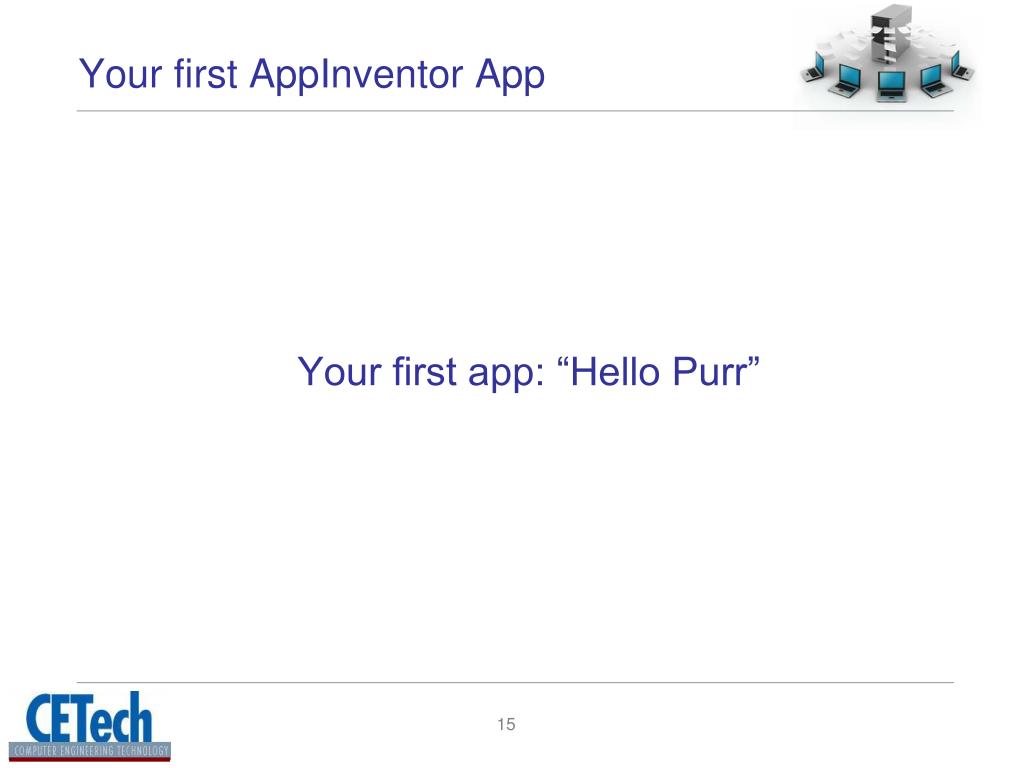 Your first AppInventor App

Your first app: “Hello Purr”

CETech
COMPUTER ENGINEERING TECHNOLOGY

15